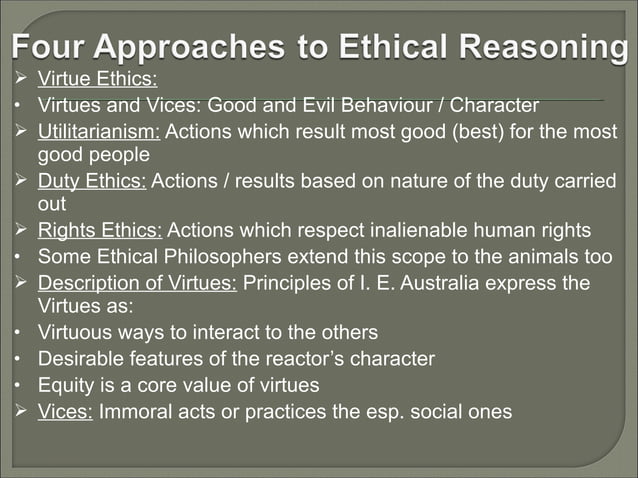 Four Approaches to Ethical Reasoning

➢ Virtue Ethics:
• Virtues and Vices: Good and Evil Behaviour / Character
➢ Utilitarianism: Actions which result most good (best) for the most good people
➢ Duty Ethics: Actions / results based on nature of the duty carried out
➢ Rights Ethics: Actions which respect inalienable human rights
• Some Ethical Philosophers extend this scope to the animals too
➢ Description of Virtues: Principles of I. E. Australia express the Virtues as:
• Virtuous ways to interact to the others
• Desirable features of the reactor's character
• Equity is a core value of virtues
➢ Vices: Immoral acts or practices the esp. social ones